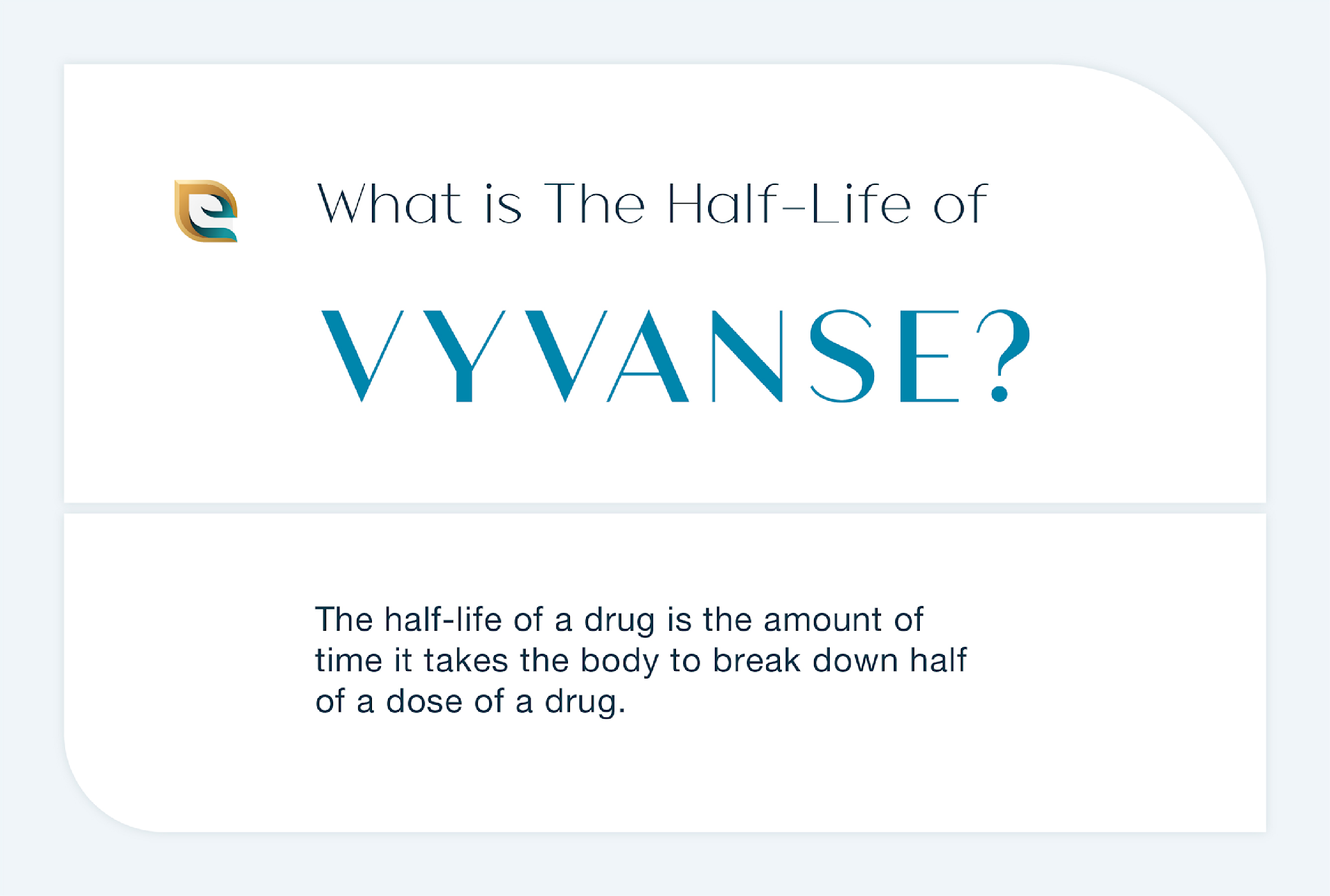 What is The Half-Life of

VYVANSE?

The half-life of a drug is the amount of time it takes the body to break down half of a dose of a drug.